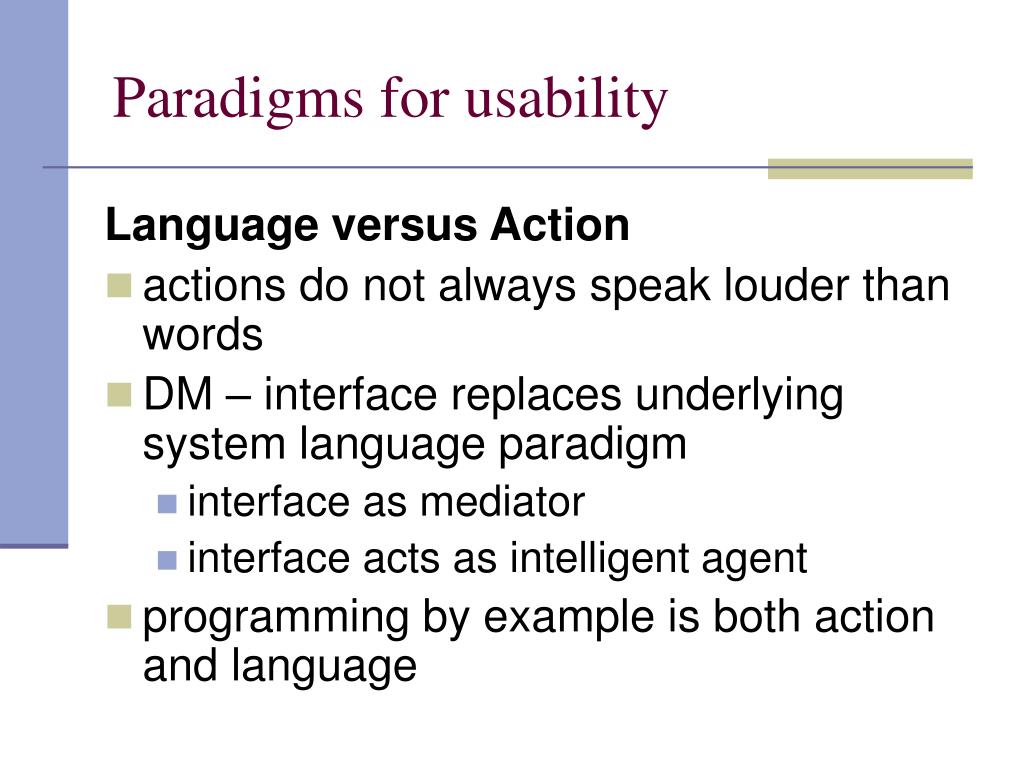 Paradigms for usability

Language versus Action

actions do not always speak louder than words

DM – interface replaces underlying system language paradigm

interface as mediator

interface acts as intelligent agent

programming by example is both action and language